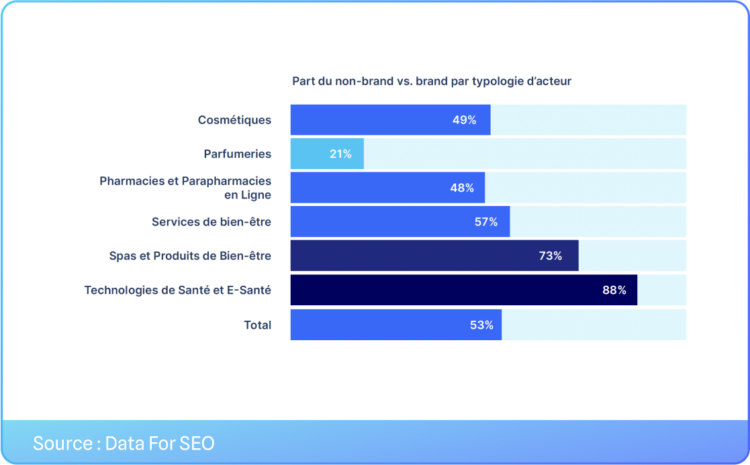 Part du non-brand vs. brand par typologie d'acteur

Cosmétiques 49%

Parfumeries 21%

Pharmacies et Parapharmacies en Ligne 48%

Services de bien-être 57%

Spas et Produits de Bien-être 73%

Technologies de Santé et E-Santé 88%

Total 53%

Source : Data For SEO